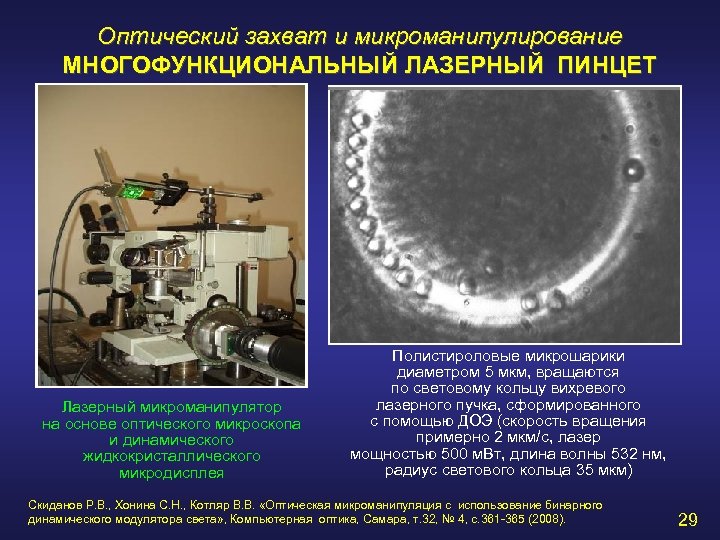 Оптический захват и микроманипулирование
МНОГОФУНКЦИОНАЛЬНЫЙ ЛАЗЕРНЫЙ ПИНЦЕТ

Лазерный микроманипулятор на основе оптического микроскопа и динамического жидкокристаллического микродисплея

Полистироловые микрошарики диаметром 5 мкм, вращаются по световому кольцу вихревого лазерного пучка, сформированного с помощью ДОЭ (скорость вращения примерно 2 мкм/с, лазер мощностью 500 мВт, длина волны 532 нм, радиус светового кольца 35 мкм)

Скиданов Р.В., Хонина С.Н., Котляр В.В. «Оптическая микроманипуляция с использование бинарного динамического модулятора света», Компьютерная оптика, Самара, т.32, № 4, с.361-365 (2008).

29